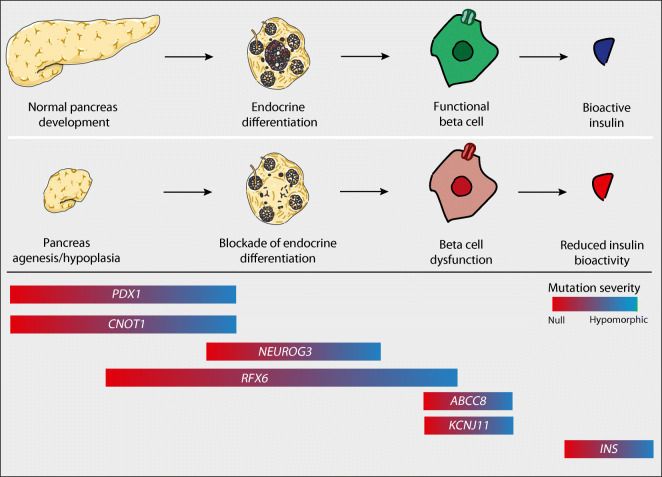 Normal pancreas development

Endocrine differentiation

Functional beta cell

Bioactive insulin

Pancreas agenesis/hypoplasia

Blockade of endocrine differentiation

Beta cell dysfunction

Reduced insulin bioactivity

Mutation severity

Null

Hypomorphic

PDX1

CNOT1

NEUROG3

RFX6

ABCC8

KCNJ11

INS